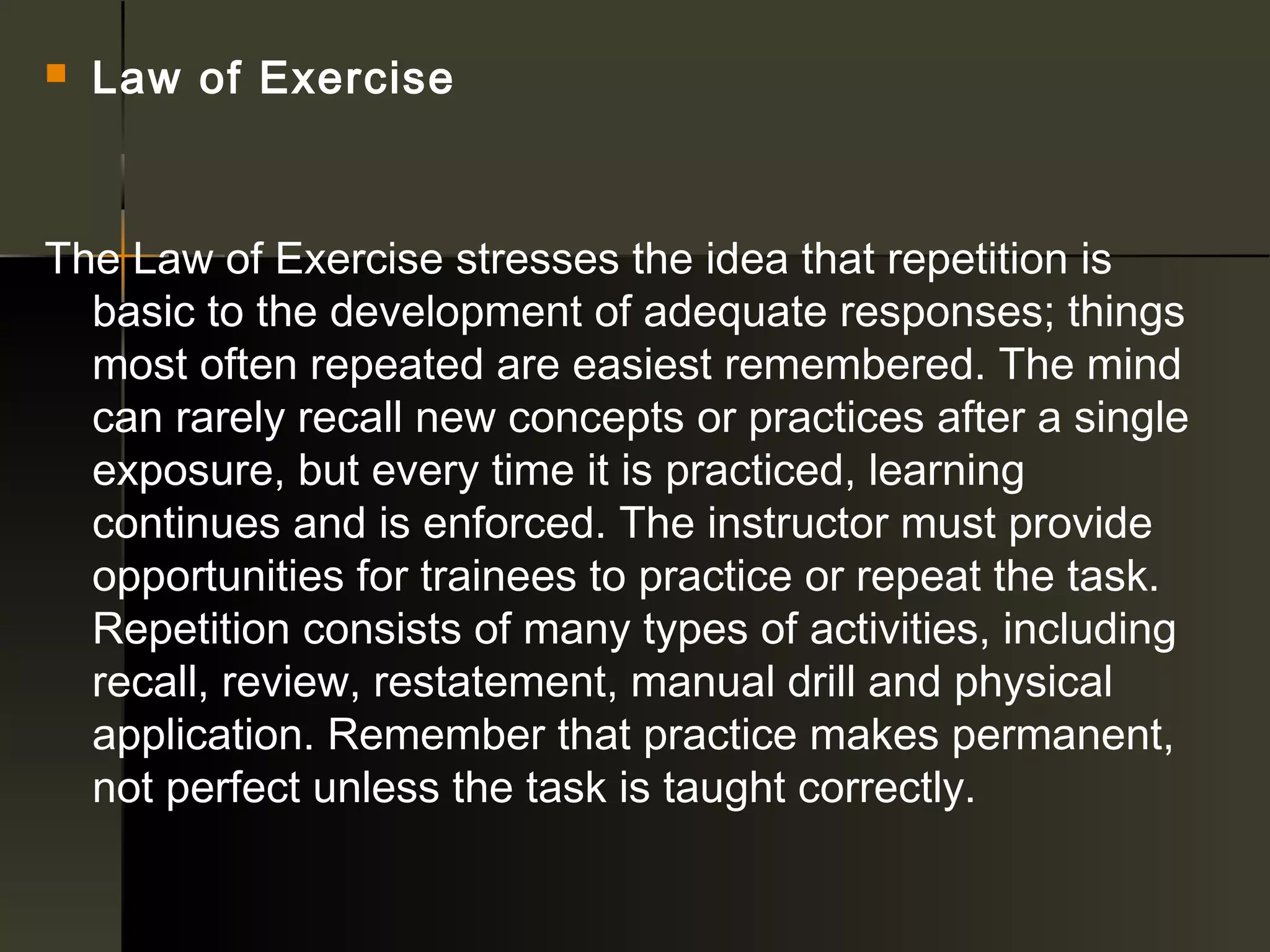 Law of Exercise

The Law of Exercise stresses the idea that repetition is basic to the development of adequate responses; things most often repeated are easiest remembered. The mind can rarely recall new concepts or practices after a single exposure, but every time it is practiced, learning continues and is enforced. The instructor must provide opportunities for trainees to practice or repeat the task. Repetition consists of many types of activities, including recall, review, restatement, manual drill and physical application. Remember that practice makes permanent, not perfect unless the task is taught correctly.